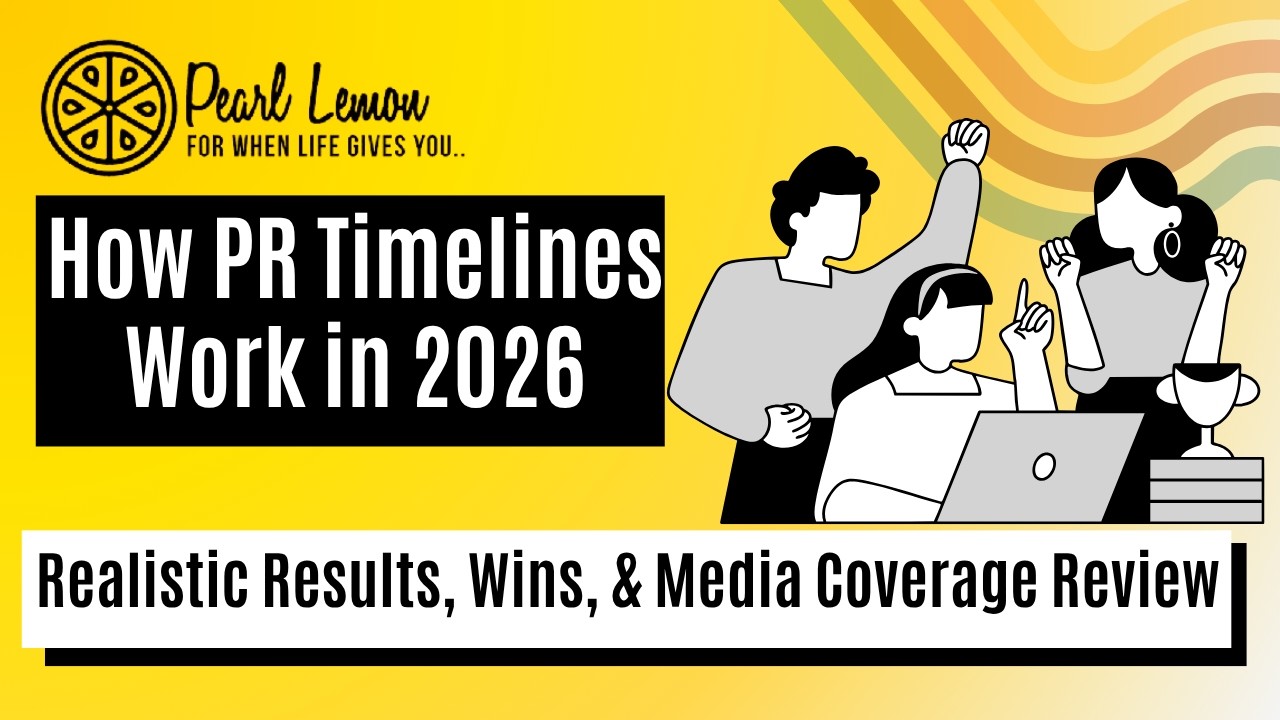 Pearl Lemon
FOR WHEN LIFE GIVES YOU..

How PR Timelines Work in 2026

Realistic Results, Wins, & Media Coverage Review